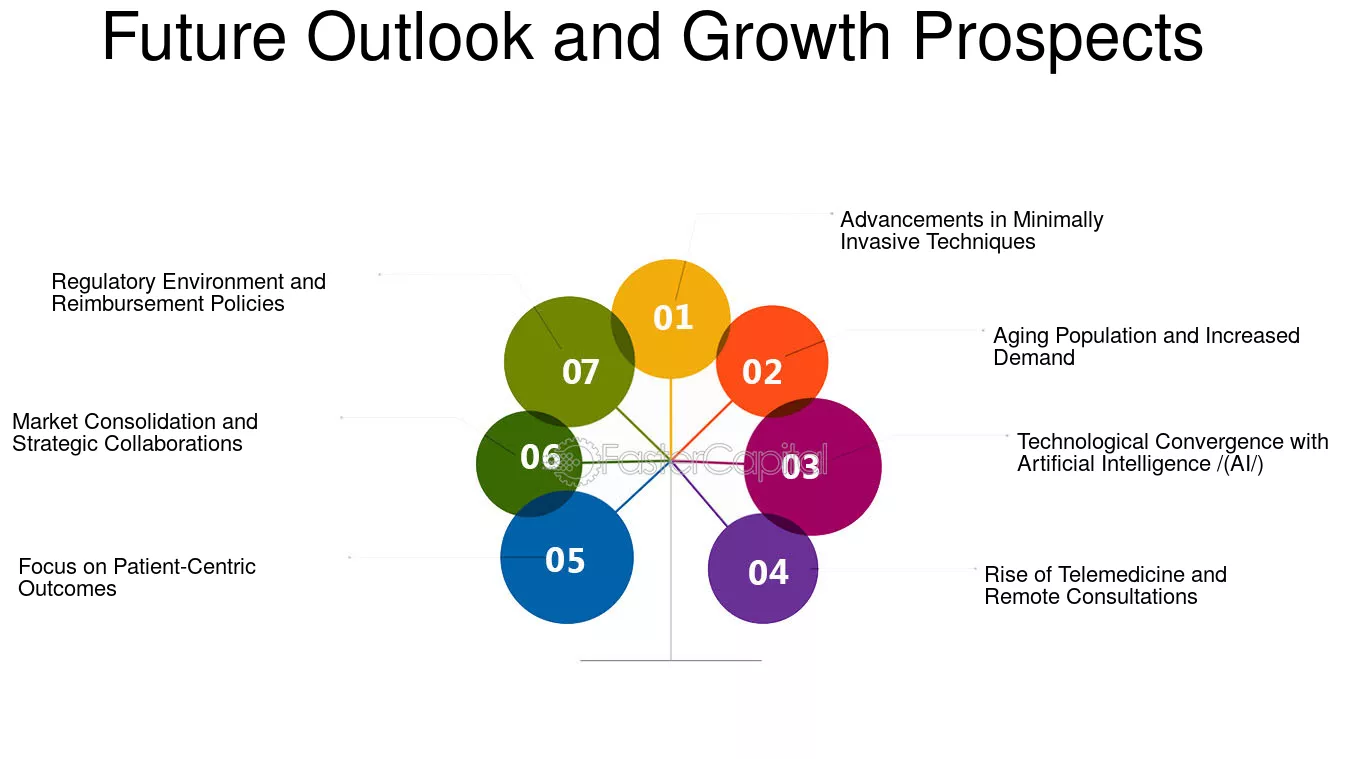 Future Outlook and Growth Prospects

01
Advancements in Minimally Invasive Techniques

02
Aging Population and Increased Demand

03
Technological Convergence with Artificial Intelligence /(AI/)

04
Rise of Telemedicine and Remote Consultations

05
Focus on Patient-Centric Outcomes

06
Market Consolidation and Strategic Collaborations

07
Regulatory Environment and Reimbursement Policies

FasterCapital